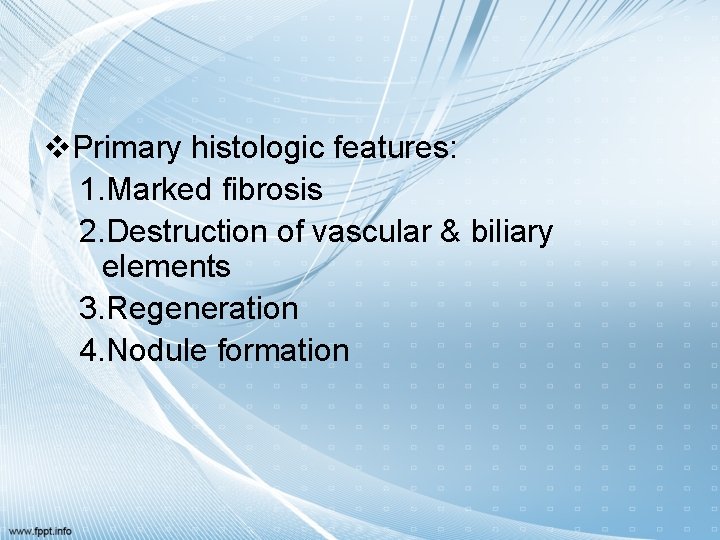 ❖Primary histologic features:

1.Marked fibrosis

2.Destruction of vascular & biliary elements

3.Regeneration

4.Nodule formation

www.fppt.info